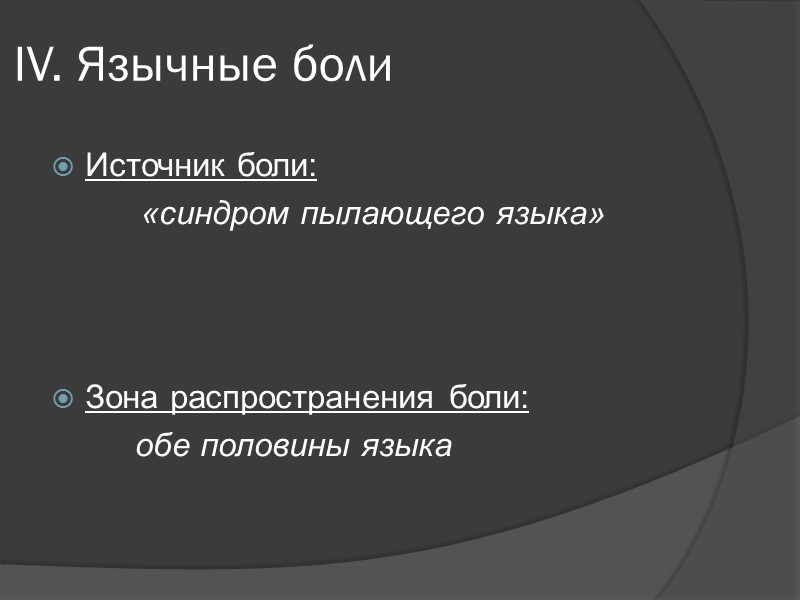 IV. Язычные боли

Источник боли:

«синдром пылающего языка»

Зона распространения боли:

обе половины языка